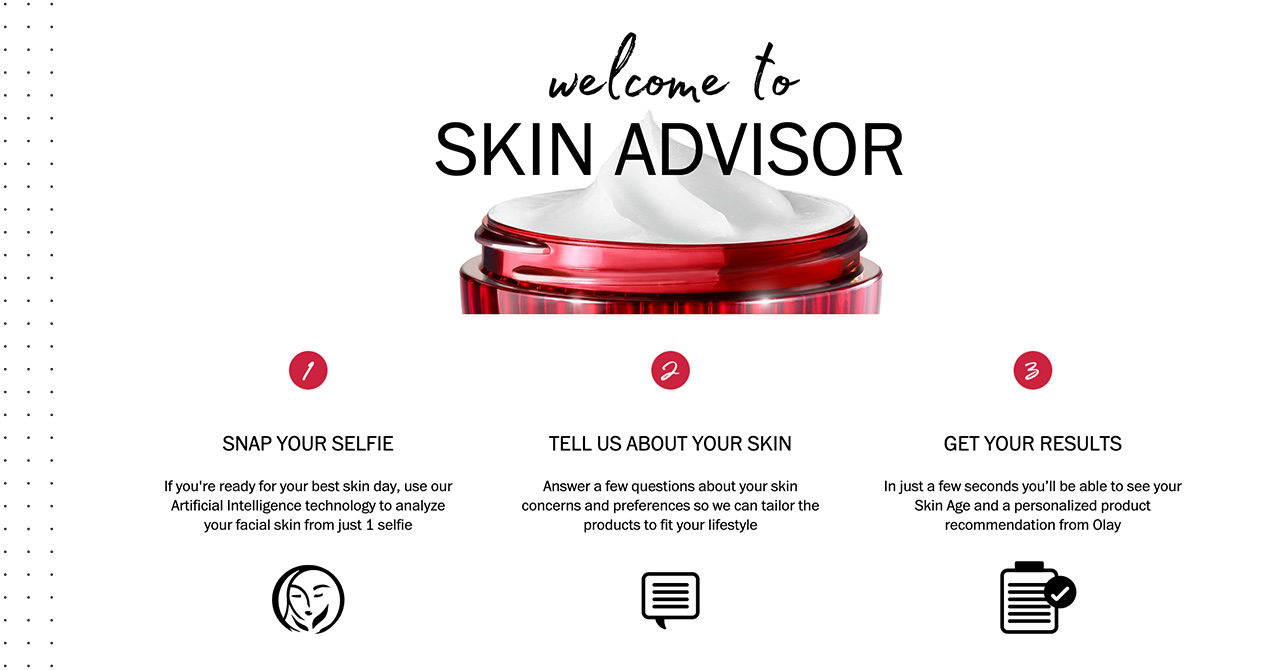 welcome to
SKIN ADVISOR

1

SNAP YOUR SELFIE

If you're ready for your best skin day, use our Artificial Intelligence technology to analyze your facial skin from just 1 selfie

2

TELL US ABOUT YOUR SKIN

Answer a few questions about your skin concerns and preferences so we can tailor the products to fit your lifestyle

3

GET YOUR RESULTS

In just a few seconds you'll be able to see your Skin Age and a personalized product recommendation from Olay